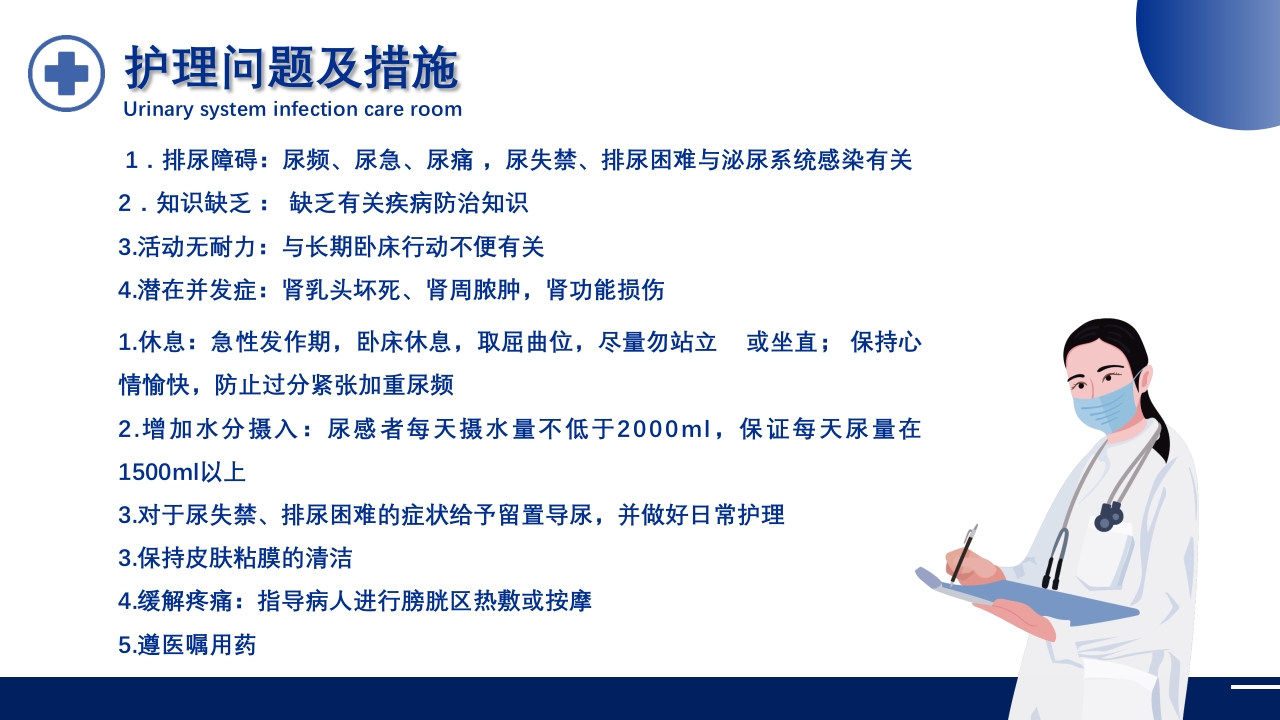 护理问题及措施
Urinary system infection care room

1．排尿障碍：尿频、尿急、尿痛，尿失禁、排尿困难与泌尿系统感染有关
2．知识缺乏： 缺乏有关疾病防治知识
3.活动无耐力：与长期卧床行动不便有关
4.潜在并发症：肾乳头坏死、肾周脓肿，肾功能损伤

1.休息：急性发作期，卧床休息，取屈曲位，尽量勿站立 或坐直； 保持心情愉快，防止过分紧张加重尿频
2.增加水分摄入：尿感者每天摄水量不低于2000ml，保证每天尿量在1500ml以上
3.对于尿失禁、排尿困难的症状给予留置导尿，并做好日常护理
3.保持皮肤粘膜的清洁
4.缓解疼痛：指导病人进行膀胱区热敷或按摩
5.遵医嘱用药